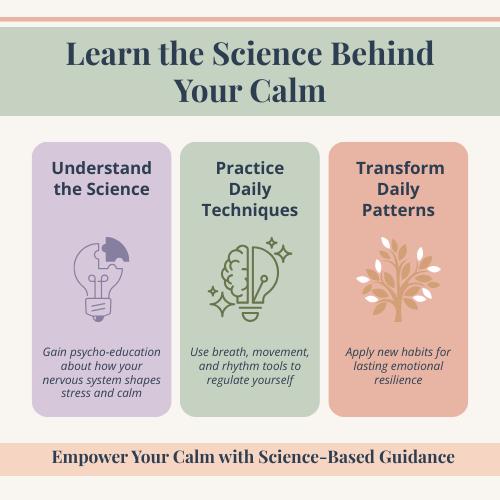 Learn the Science Behind Your Calm

Understand the Science

Gain psycho-education about how your nervous system shapes stress and calm

Practice Daily Techniques

Use breath, movement, and rhythm tools to regulate yourself

Transform Daily Patterns

Apply new habits for lasting emotional resilience

Empower Your Calm with Science-Based Guidance